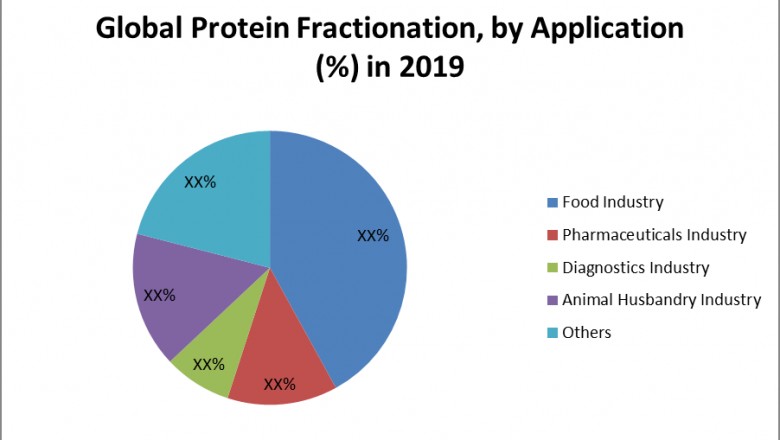 Global Protein Fractionation, by Application (%) in 2019

XX%

XX%

XX%

XX%

XX%

Food Industry
Pharmaceuticals Industry
Diagnostics Industry
Animal Husbandry Industry
Others